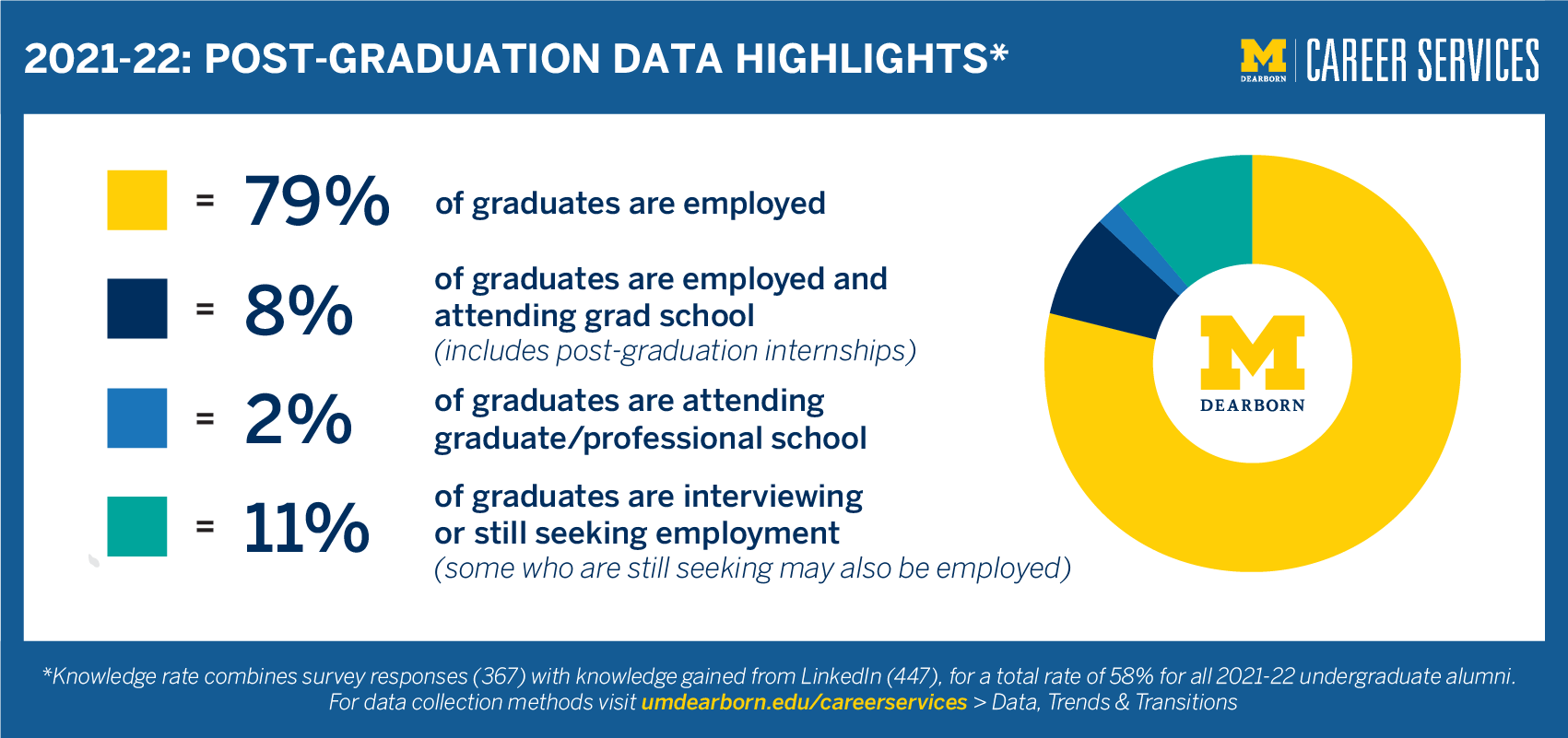 2021-22: POST-GRADUATION DATA HIGHLIGHTS*

M DEARBORN | CAREER SERVICES

= 79% of graduates are employed

= 8% of graduates are employed and attending grad school (includes post-graduation internships)

= 2% of graduates are attending graduate/professional school

= 11% of graduates are interviewing or still seeking employment (some who are still seeking may also be employed)

M DEARBORN

*Knowledge rate combines survey responses (367) with knowledge gained from LinkedIn (447), for a total rate of 58% for all 2021-22 undergraduate alumni. For data collection methods visit umdearborn.edu/careerservices > Data, Trends & Transitions